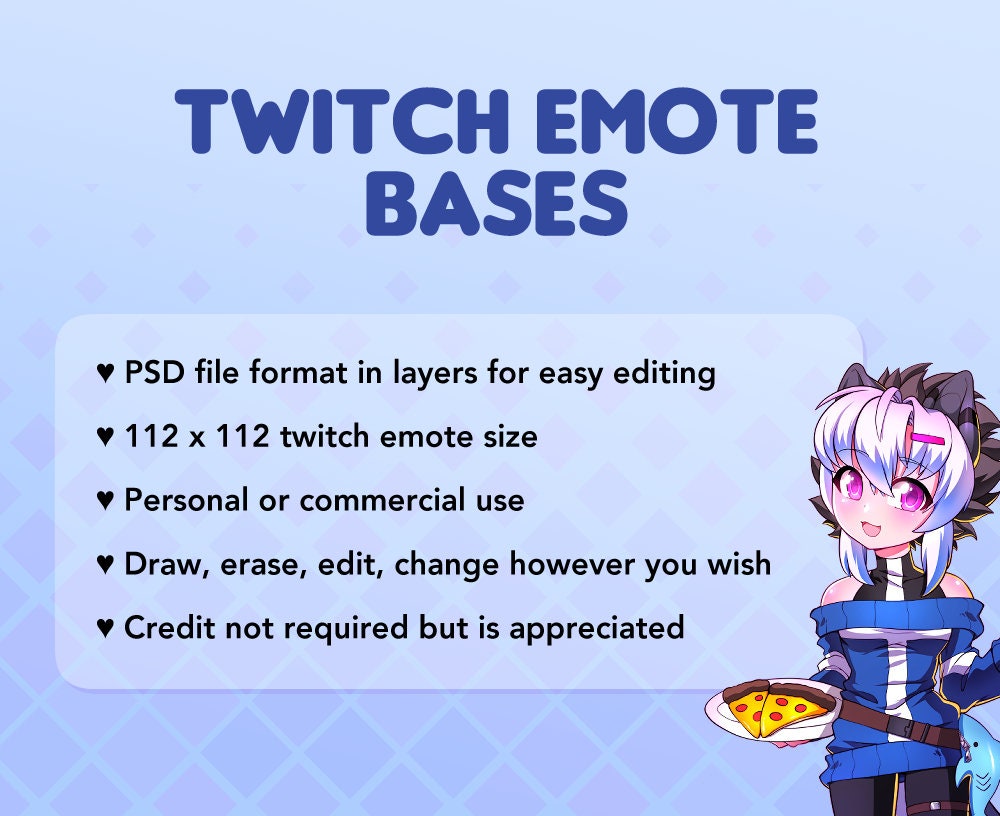 TWITCH EMOTE BASES

♥ PSD file format in layers for easy editing
♥ 112 x 112 twitch emote size
♥ Personal or commercial use
♥ Draw, erase, edit, change however you wish
♥ Credit not required but is appreciated